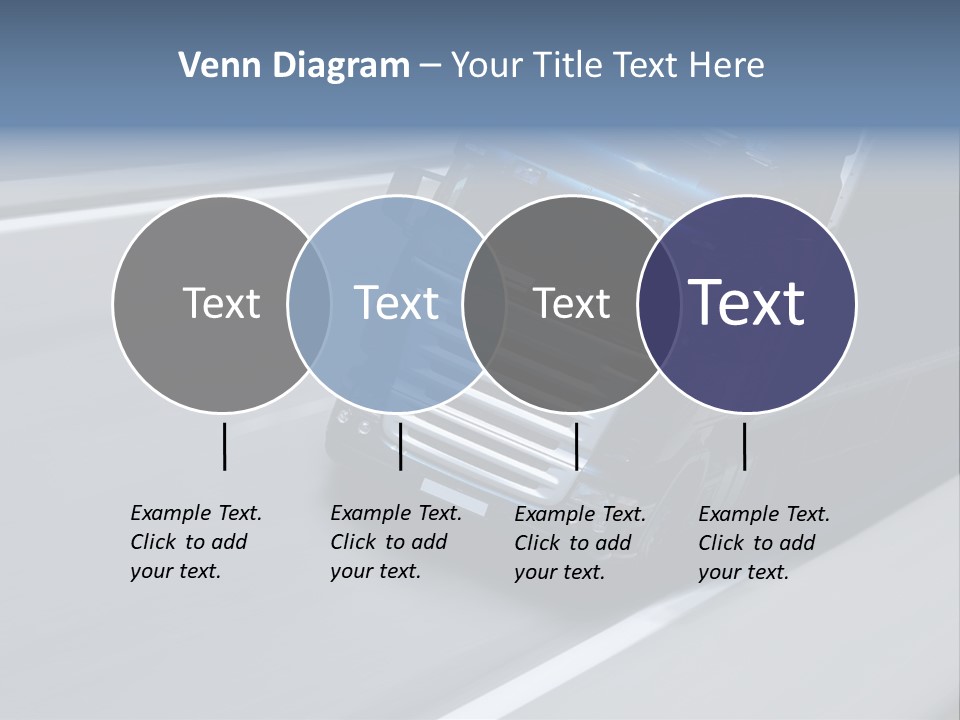 Venn Diagram – Your Title Text Here

Text

Text

Text

Text

Example Text. Click to add your text.

Example Text. Click to add your text.

Example Text. Click to add your text.

Example Text. Click to add your text.